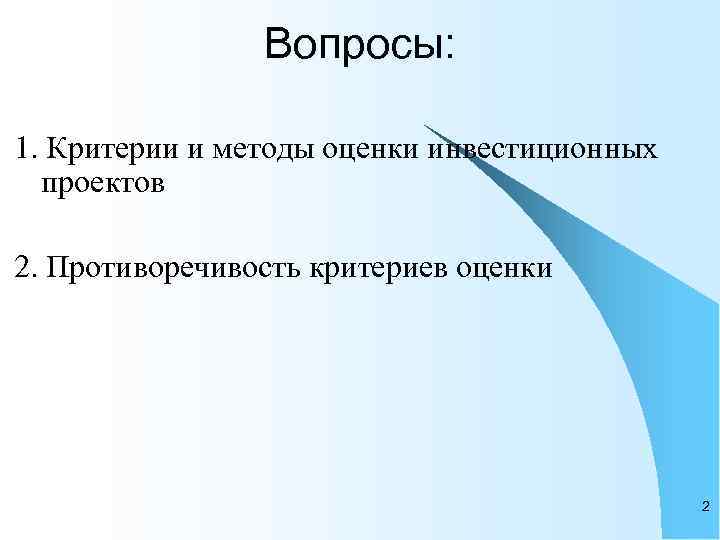 Вопросы:

1. Критерии и методы оценки инвестиционных проектов

2. Противоречивость критериев оценки

2